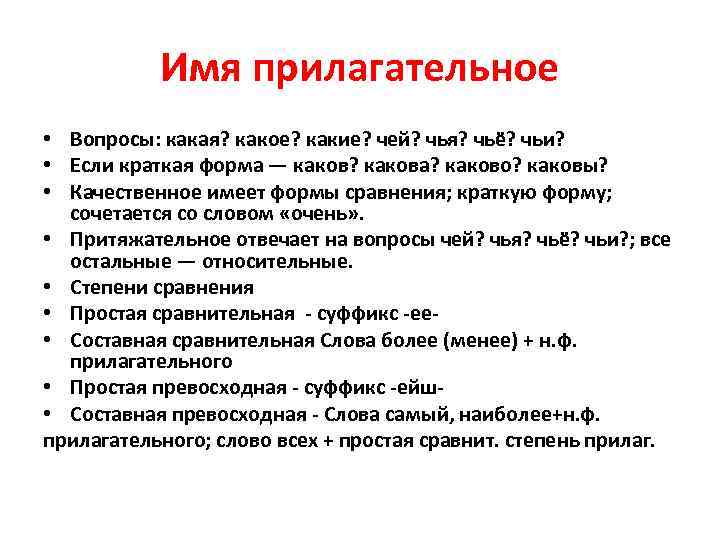 Имя прилагательное

• Вопросы: какая? какое? какие? чей? чья? чьё? чьи?
• Если краткая форма — каков? какова? каково? каковы?
• Качественное имеет формы сравнения; краткую форму; сочетается со словом «очень».
• Притяжательное отвечает на вопросы чей? чья? чьё? чьи?; все остальные — относительные.
• Степени сравнения
• Простая сравнительная - суффикс -ее-
• Составная сравнительная Слова более (менее) + н.ф. прилагательного
• Простая превосходная - суффикс -ейш-
• Составная превосходная - Слова самый, наиболее+н.ф. прилагательного; слово всех + простая сравнит. степень прилаг.